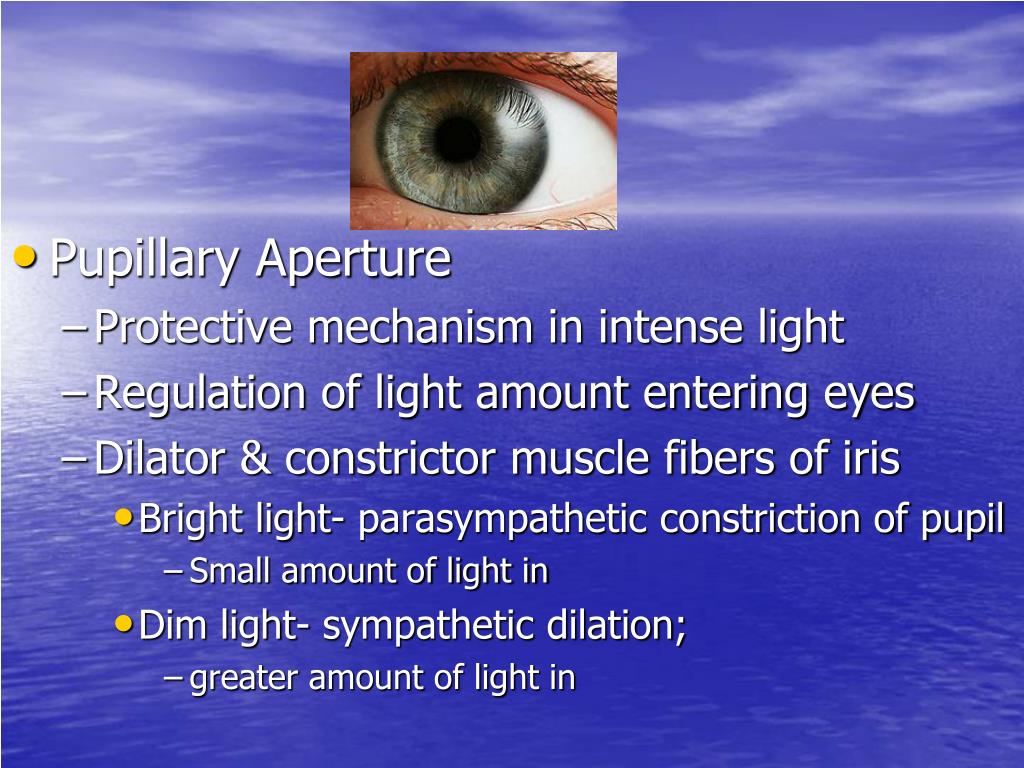 • Pupillary Aperture
– Protective mechanism in intense light
– Regulation of light amount entering eyes
– Dilator & constrictor muscle fibers of iris
• Bright light- parasympathetic constriction of pupil
– Small amount of light in
• Dim light- sympathetic dilation;
– greater amount of light in